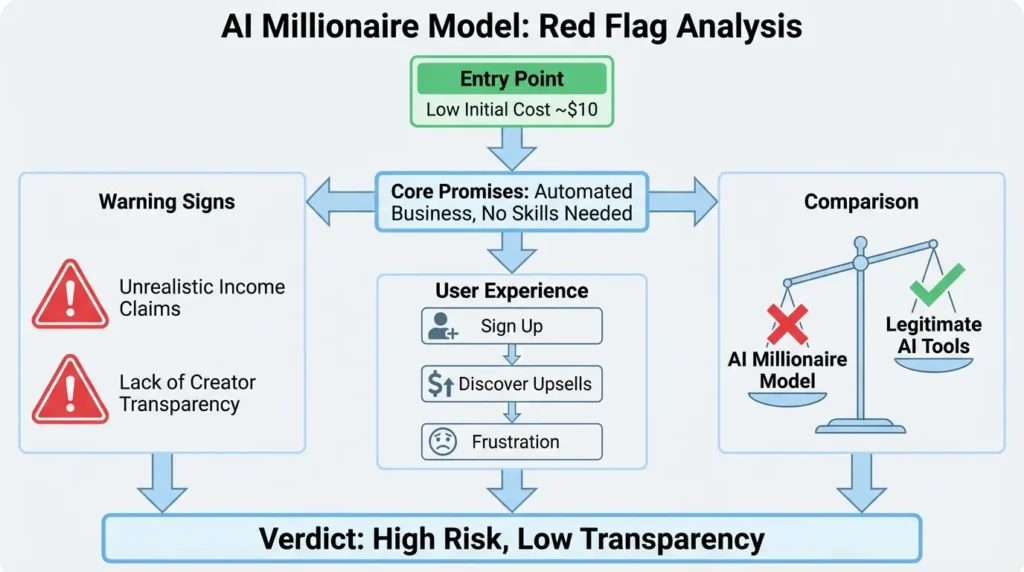 AI Millionaire Model: Red Flag Analysis

Entry Point

Low Initial Cost ~$10

Core Promises: Automated Business, No Skills Needed

Warning Signs

Unrealistic Income Claims

Lack of Creator Transparency

User Experience

Sign Up

Discover Upsells

Frustration

Comparison

AI Millionaire Model

Legitimate AI Tools

Verdict: High Risk, Low Transparency